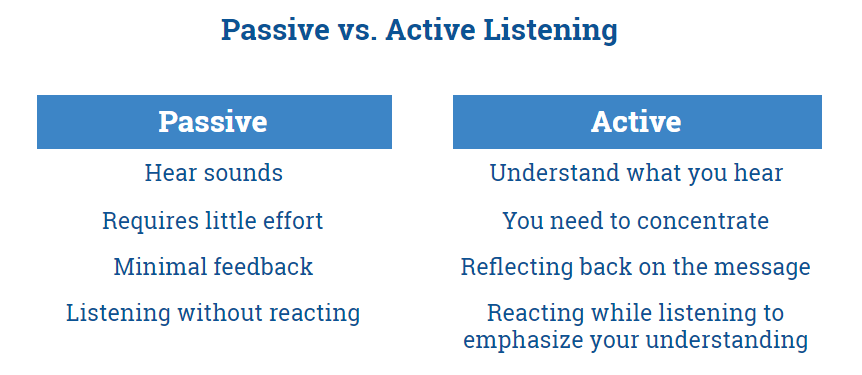 Passive vs. Active Listening

| Passive | Active |
|---|---|
| Hear sounds | Understand what you hear |
| Requires little effort | You need to concentrate |
| Minimal feedback | Reflecting back on the message |
| Listening without reacting | Reacting while listening to emphasize your understanding |